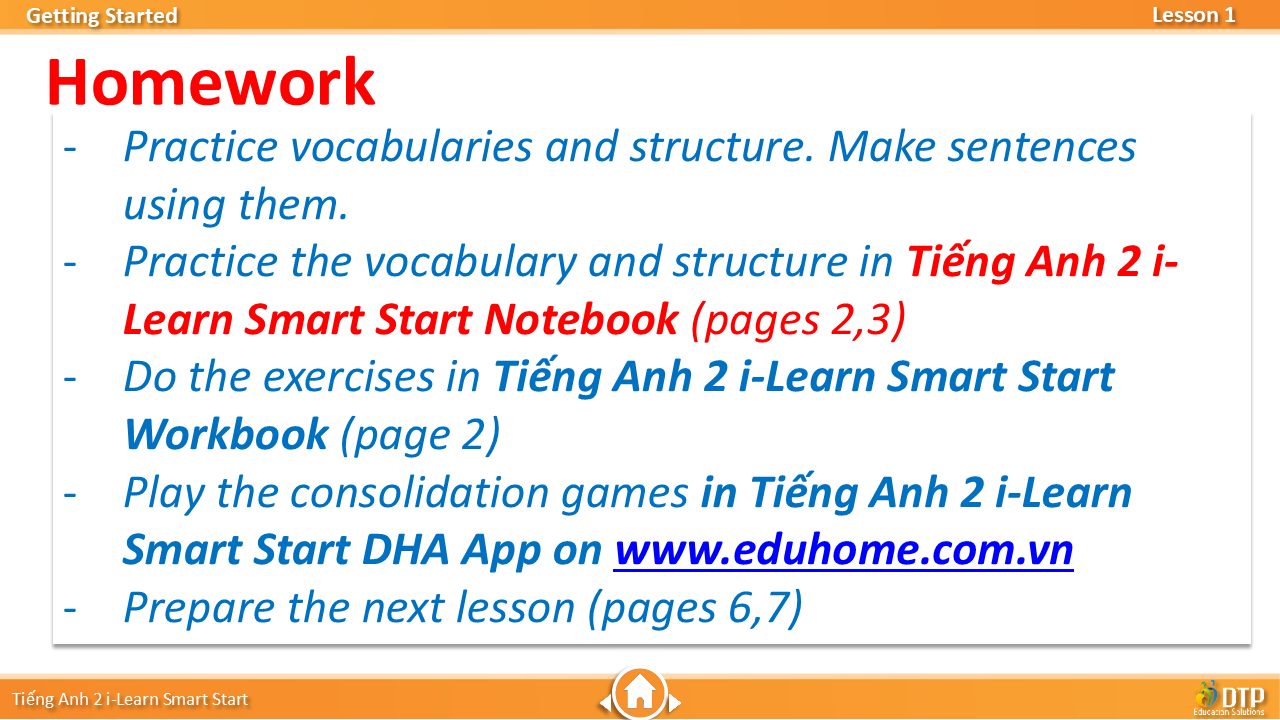 Getting Started

Lesson 1

Homework

- Practice vocabularies and structure. Make sentences using them.
- Practice the vocabulary and structure in Tiếng Anh 2 i-Learn Smart Start Notebook (pages 2,3)
- Do the exercises in Tiếng Anh 2 i-Learn Smart Start Workbook (page 2)
- Play the consolidation games in Tiếng Anh 2 i-Learn Smart Start DHA App on www.eduhome.com.vn
- Prepare the next lesson (pages 6,7)

Tiếng Anh 2 i-Learn Smart Start

DTP Education Solutions